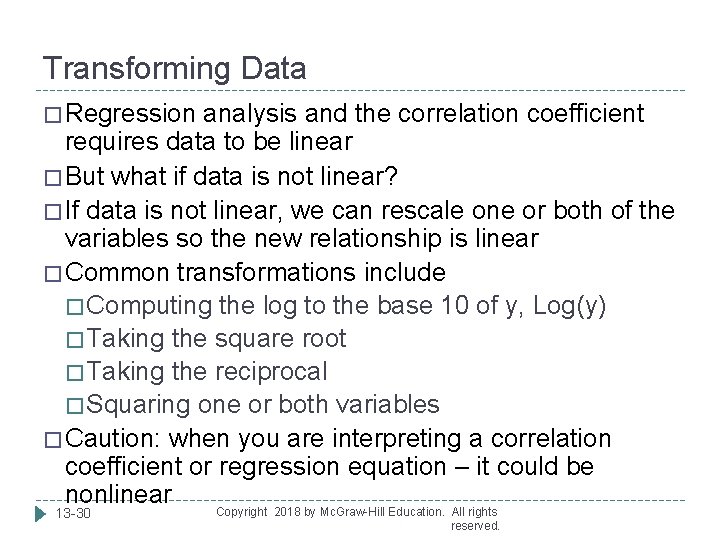 Transforming Data

□ Regression analysis and the correlation coefficient requires data to be linear

□ But what if data is not linear?

□ If data is not linear, we can rescale one or both of the variables so the new relationship is linear

□ Common transformations include

□ Computing the log to the base 10 of y, Log(y)

□ Taking the square root

□ Taking the reciprocal

□ Squaring one or both variables

□ Caution: when you are interpreting a correlation coefficient or regression equation – it could be nonlinear

13-30

Copyright 2018 by McGraw-Hill Education. All rights reserved.